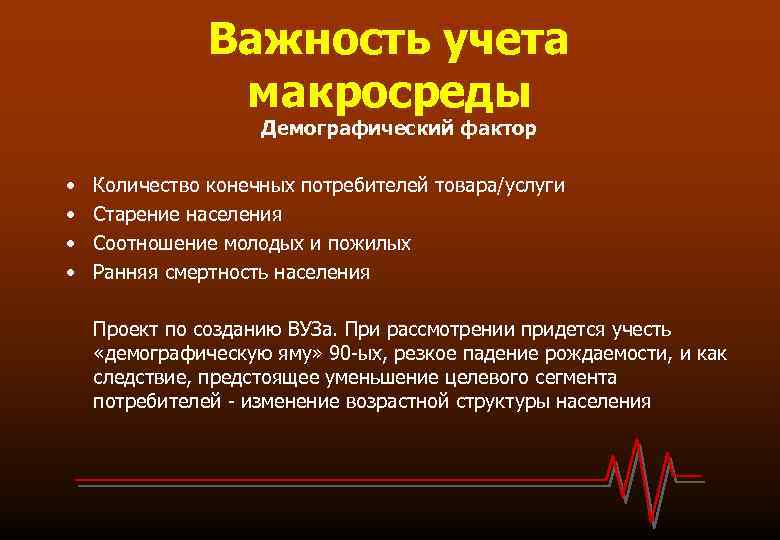 Важность учета макросреды
Демографический фактор

• Количество конечных потребителей товара/услуги
• Старение населения
• Соотношение молодых и пожилых
• Ранняя смертность населения

Проект по созданию ВУЗа. При рассмотрении придется учесть «демографическую яму» 90-ых, резкое падение рождаемости, и как следствие, предстоящее уменьшение целевого сегмента потребителей - изменение возрастной структуры населения